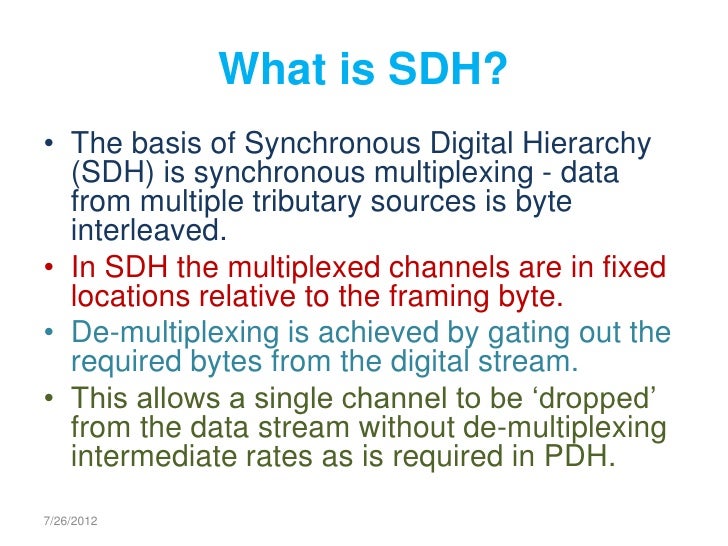 What is SDH?

• The basis of Synchronous Digital Hierarchy (SDH) is synchronous multiplexing - data from multiple tributary sources is byte interleaved.
• In SDH the multiplexed channels are in fixed locations relative to the framing byte.
• De-multiplexing is achieved by gating out the required bytes from the digital stream.
• This allows a single channel to be ‘dropped’ from the data stream without de-multiplexing intermediate rates as is required in PDH.

7/26/2012